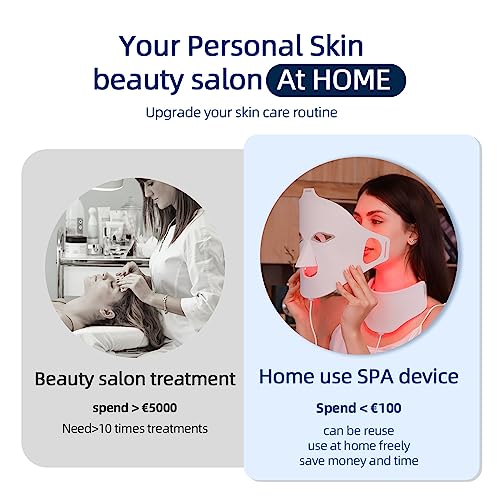 Your Personal Skin beauty salon At HOME

Upgrade your skin care routine

Beauty salon treatment

spend > €5000

Need>10 times treatments

Home use SPA device

Spend < €100

can be reuse
use at home freely
save money and time